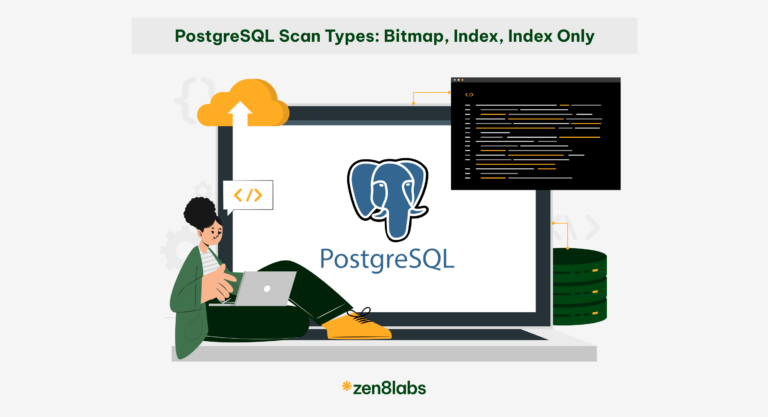 PostgreSQL Scan Types: Bitmap, Index, Index Only

</>

</>

PostgreSQL

zen8labs